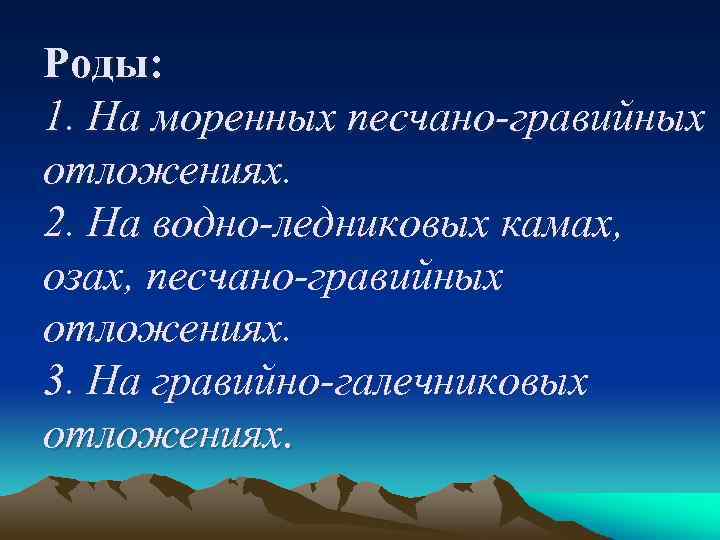 Роды:
1. На моренных песчано-гравийных отложениях.
2. На водно-ледниковых камах, озах, песчано-гравийных отложениях.
3. На гравийно-галечниковых отложениях.